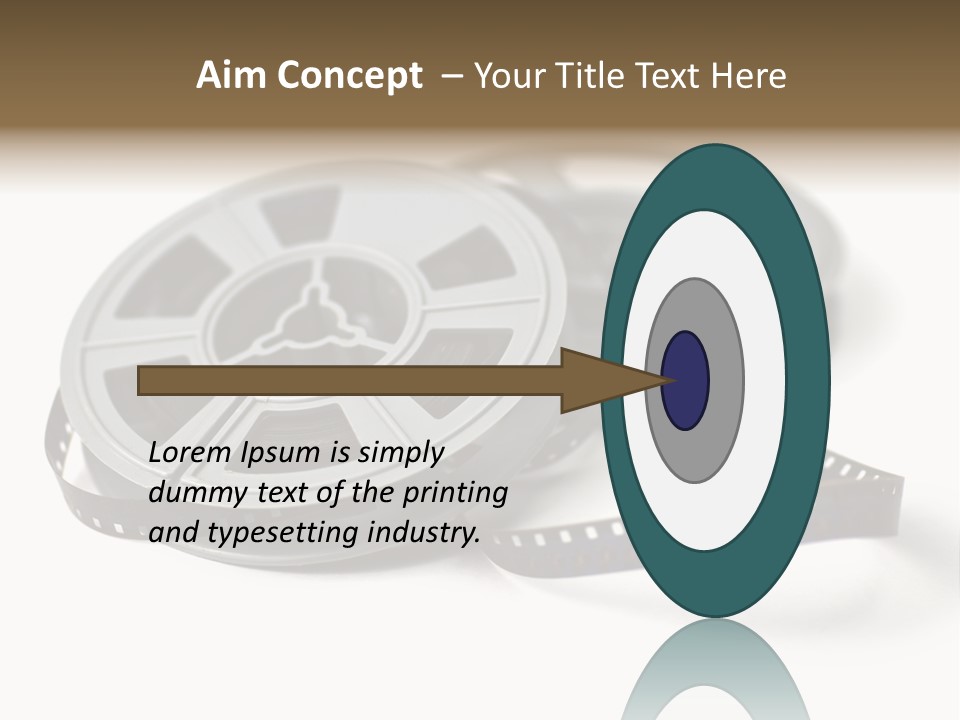 Aim Concept – Your Title Text Here

Lorem Ipsum is simply dummy text of the printing and typesetting industry.